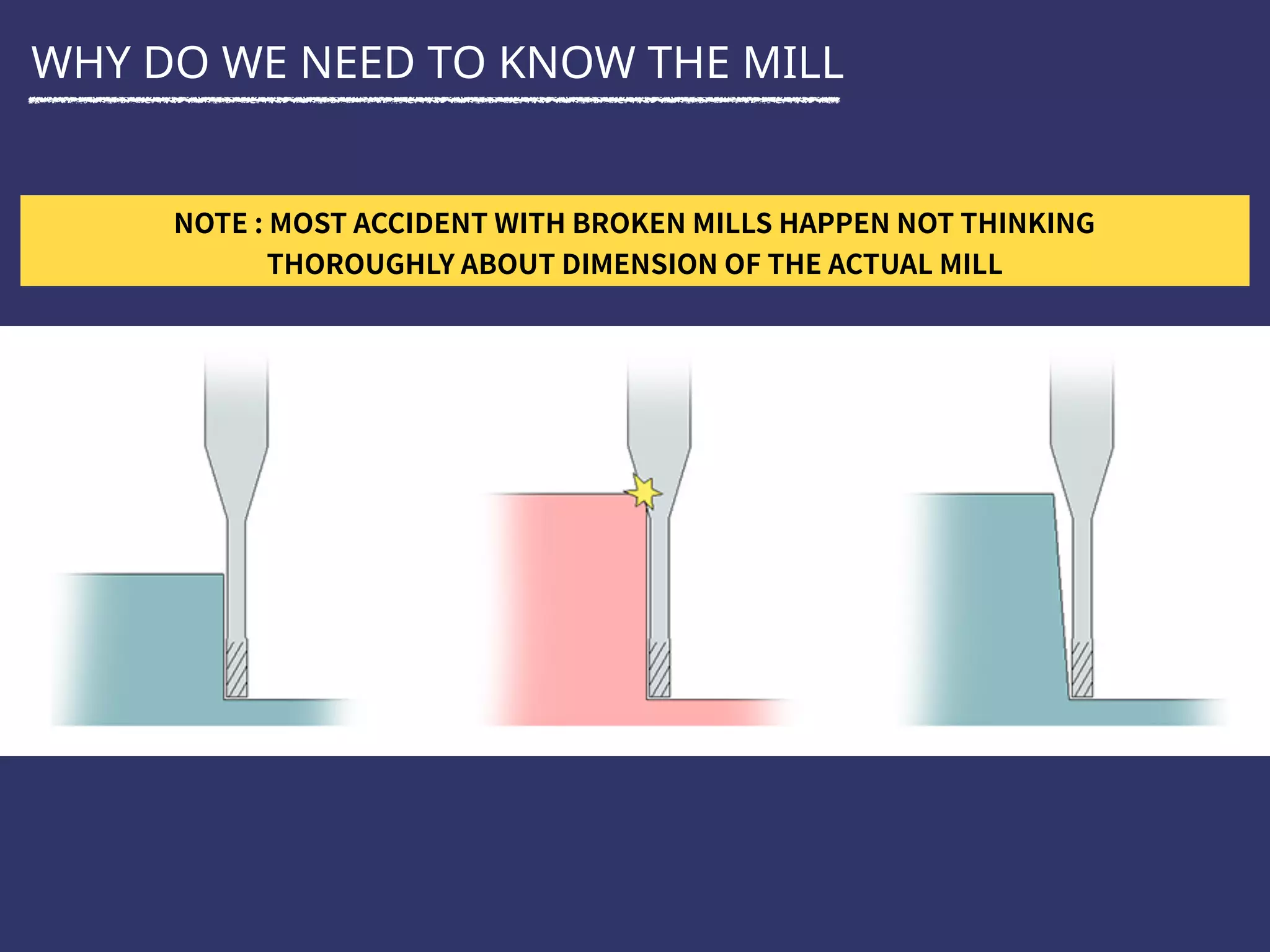 WHY DO WE NEED TO KNOW THE MILL

NOTE : MOST ACCIDENT WITH BROKEN MILLS HAPPEN NOT THINKING THOROUGHLY ABOUT DIMENSION OF THE ACTUAL MILL